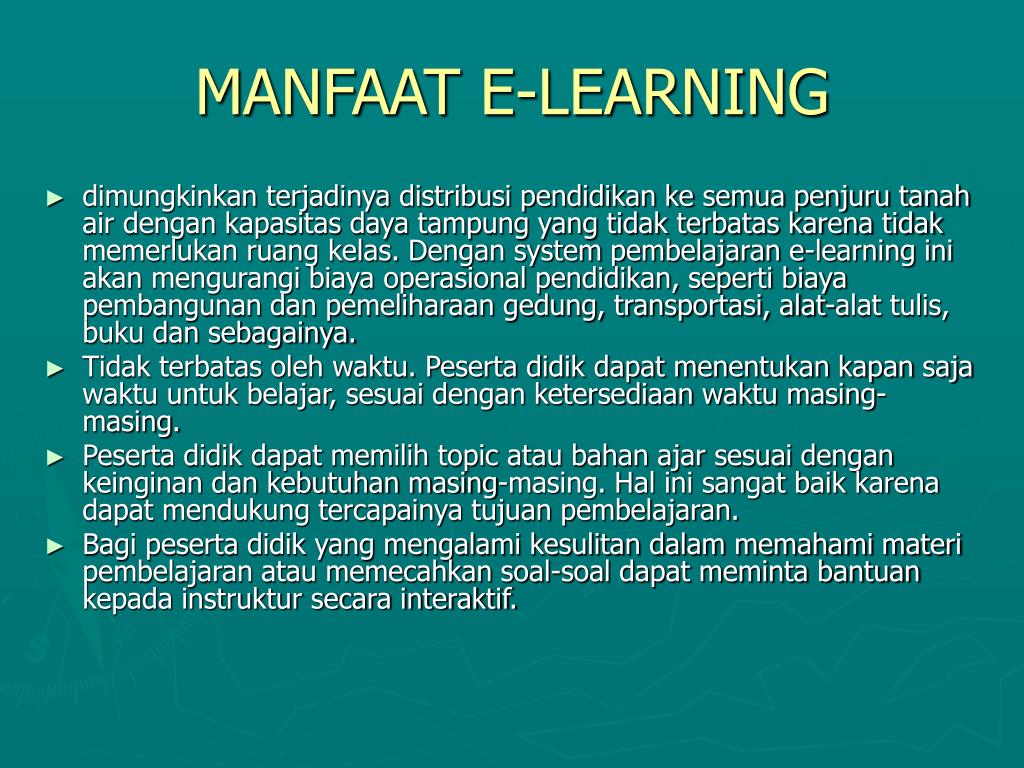 MANFAAT E-LEARNING

► dimungkinkan terjadinya distribusi pendidikan ke semua penjuru tanah air dengan kapasitas daya tampung yang tidak terbatas karena tidak memerlukan ruang kelas. Dengan system pembelajaran e-learning ini akan mengurangi biaya operasional pendidikan, seperti biaya pembangunan dan pemeliharaan gedung, transportasi, alat-alat tulis, buku dan sebagainya.

► Tidak terbatas oleh waktu. Peserta didik dapat menentukan kapan saja waktu untuk belajar, sesuai dengan ketersediaan waktu masing-masing.

► Peserta didik dapat memilih topic atau bahan ajar sesuai dengan keinginan dan kebutuhan masing-masing. Hal ini sangat baik karena dapat mendukung tercapainya tujuan pembelajaran.

► Bagi peserta didik yang mengalami kesulitan dalam memahami materi pembelajaran atau memecahkan soal-soal dapat meminta bantuan kepada instruktur secara interaktif.